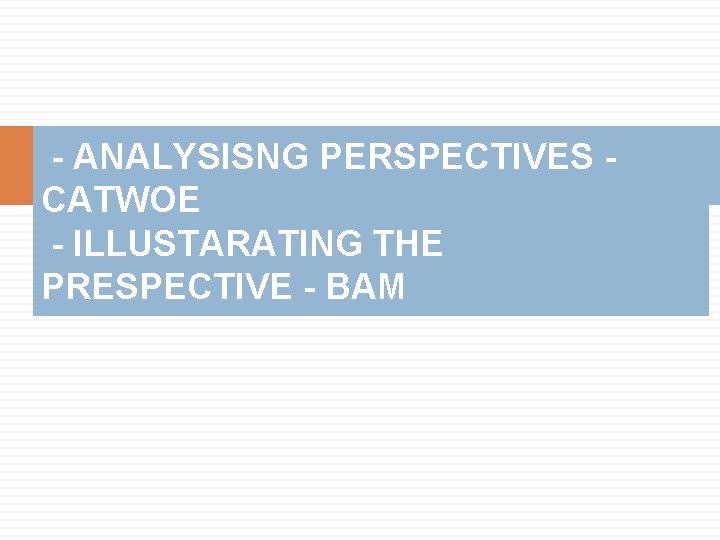 - ANALYSISNG PERSPECTIVES - CATWOE
- ILLUSTARATING THE PRESPECTIVE - BAM